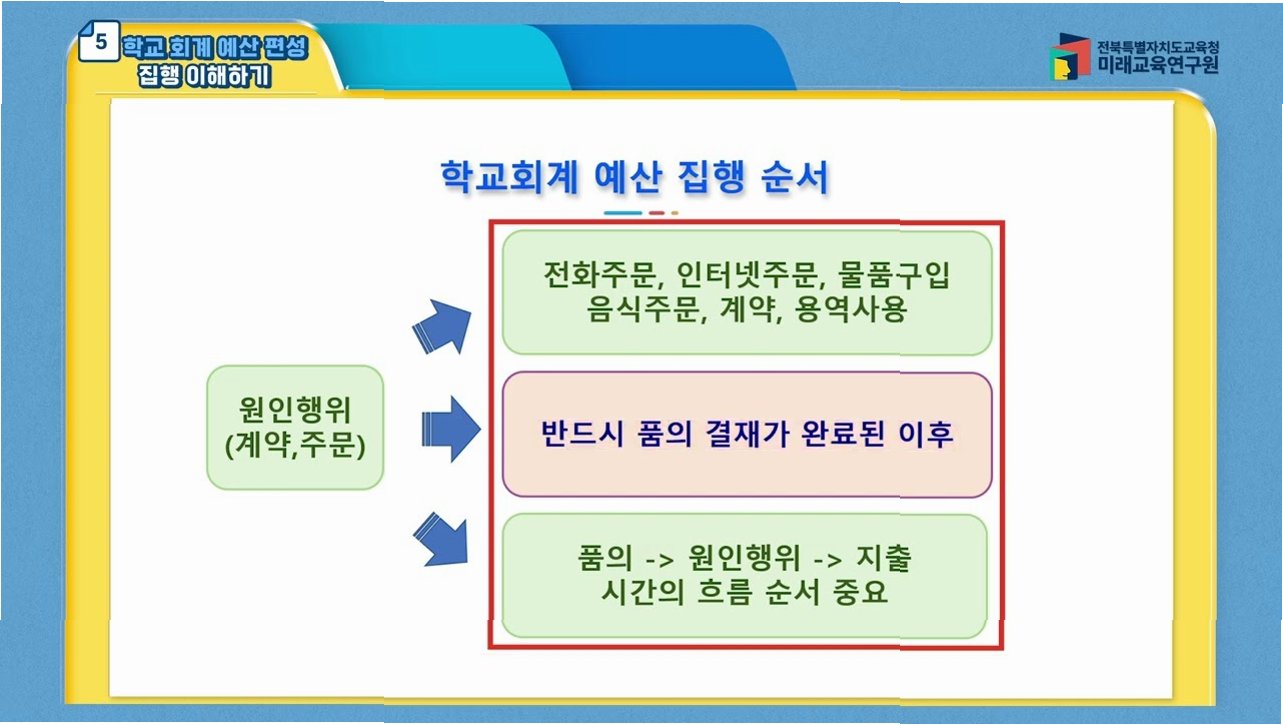 5 학교 회계 예산 편성 집행 이해하기

전북특별자치도교육청 미래교육연구원

학교회계 예산 집행 순서

원인행위
(계약,주문)

전화주문, 인터넷주문, 물품구입
음식주문, 계약, 용역사용

반드시 품의 결재가 완료된 이후

품의 -> 원인행위 -> 지출
시간의 흐름 순서 중요